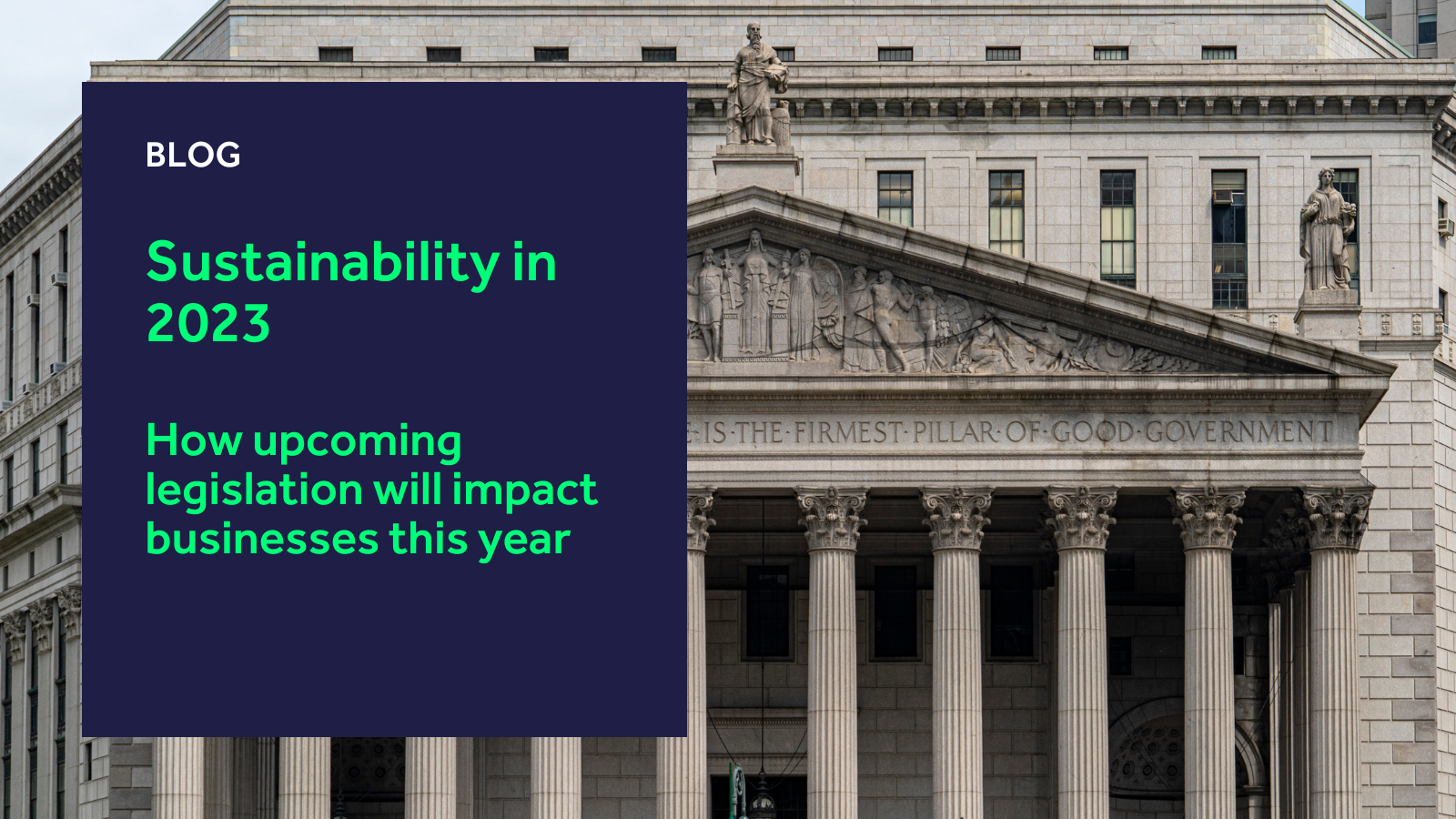 BLOG

Sustainability in 2023

How upcoming legislation will impact businesses this year

IS·THE·FIRMEST·PILLAR·OF·GOOD·GOVERNMENT